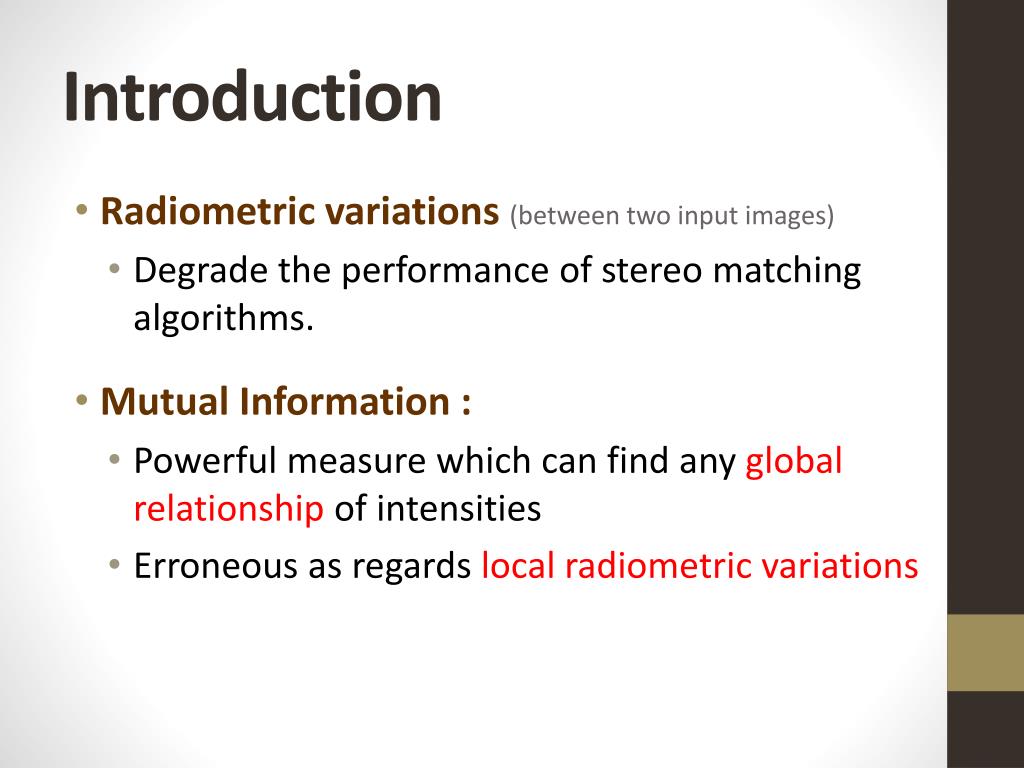 Introduction

• Radiometric variations (between two input images)
  • Degrade the performance of stereo matching algorithms.

• Mutual Information :
  • Powerful measure which can find any global relationship of intensities
  • Erroneous as regards local radiometric variations